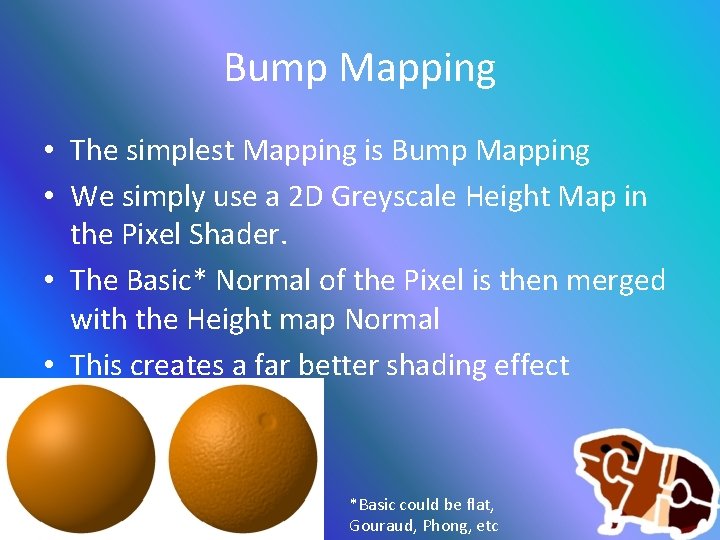 Bump Mapping

• The simplest Mapping is Bump Mapping
• We simply use a 2D Greyscale Height Map in the Pixel Shader.
• The Basic* Normal of the Pixel is then merged with the Height map Normal
• This creates a far better shading effect

*Basic could be flat, Gouraud, Phong, etc